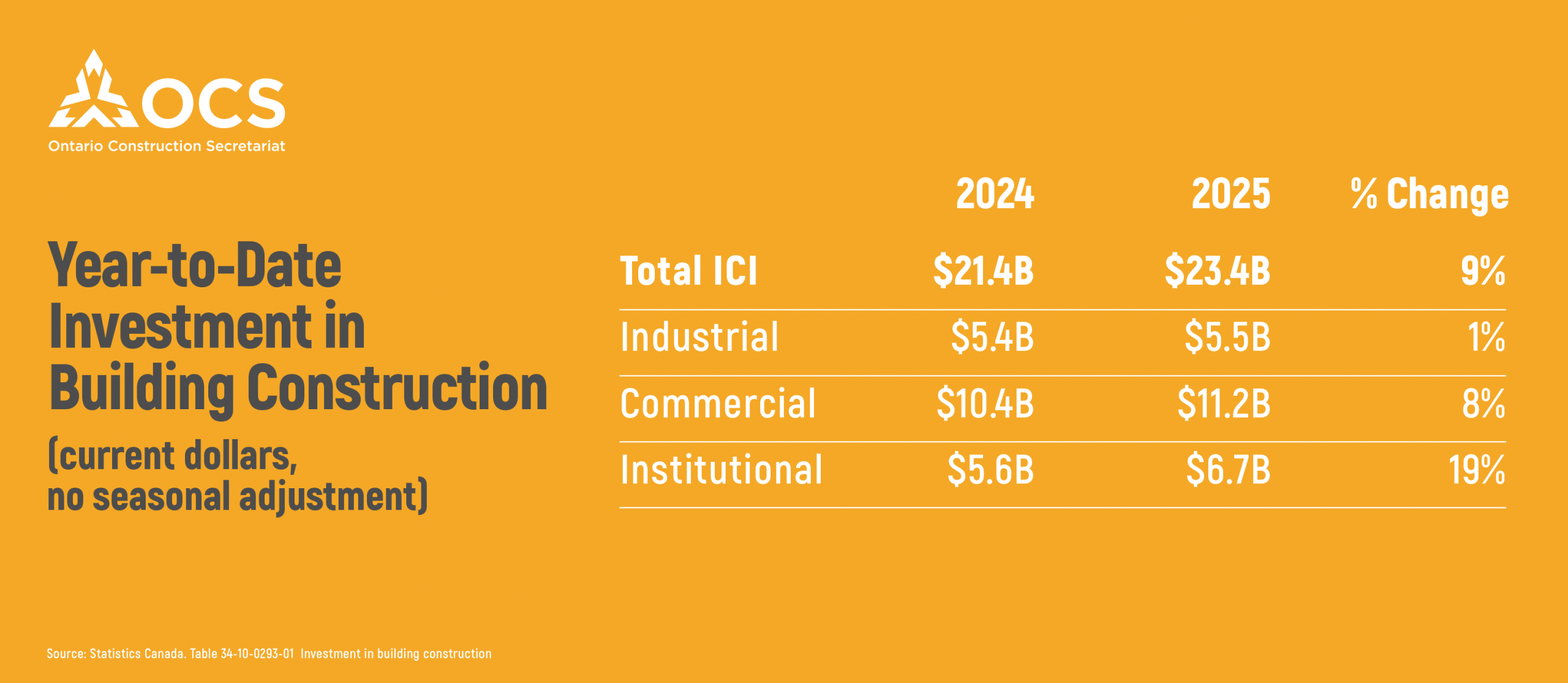 OCS
Ontario Construction Secretariat

Year-to-Date Investment in Building Construction
(current dollars, no seasonal adjustment)

| | 2024 | 2025 | % Change |
|---|---|---|---|
| Total ICI | \$21.4B | \$23.4B | 9% |
| Industrial | \$5.4B | \$5.5B | 1% |
| Commercial | \$10.4B | \$11.2B | 8% |
| Institutional | \$5.6B | \$6.7B | 19% |

Source: Statistics Canada. Table 34-10-0293-01 Investment in building construction